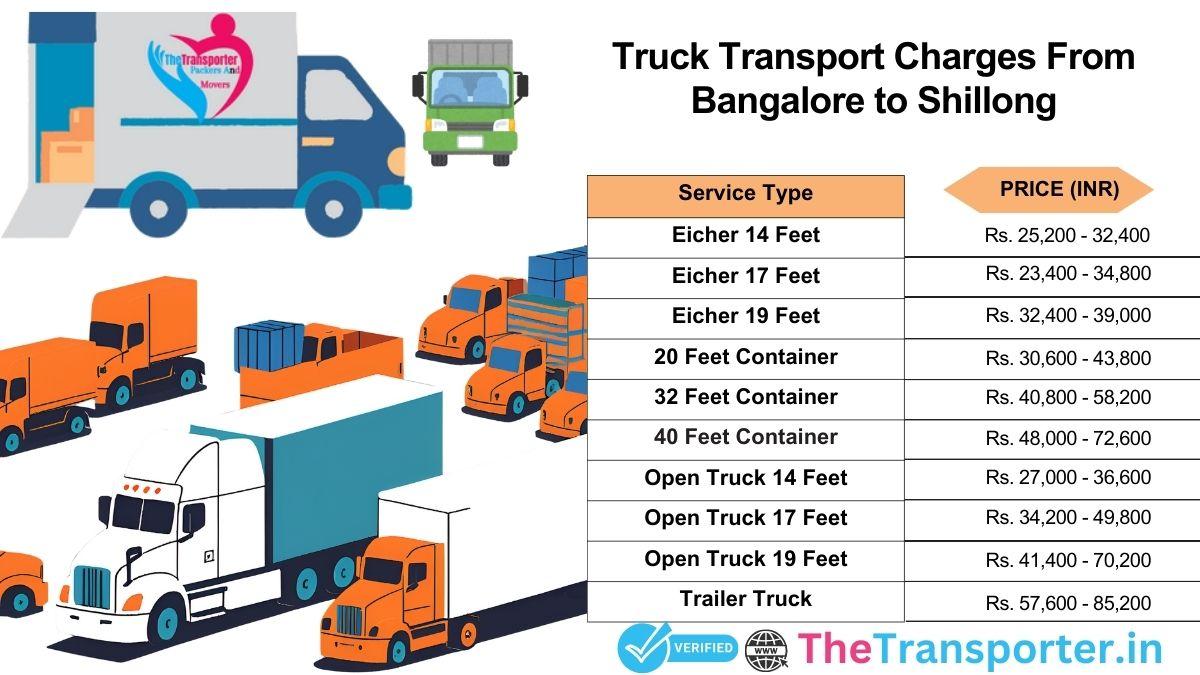 The Transporter Packers And Movers

Truck Transport Charges From Bangalore to Shillong

| Service Type | PRICE (INR) |
|---|---|
| Eicher 14 Feet | Rs. 25,200 - 32,400 |
| Eicher 17 Feet | Rs. 23,400 - 34,800 |
| Eicher 19 Feet | Rs. 32,400 - 39,000 |
| 20 Feet Container | Rs. 30,600 - 43,800 |
| 32 Feet Container | Rs. 40,800 - 58,200 |
| 40 Feet Container | Rs. 48,000 - 72,600 |
| Open Truck 14 Feet | Rs. 27,000 - 36,600 |
| Open Truck 17 Feet | Rs. 34,200 - 49,800 |
| Open Truck 19 Feet | Rs. 41,400 - 70,200 |
| Trailer Truck | Rs. 57,600 - 85,200 |

VERIFIED WWW TheTransporter.in